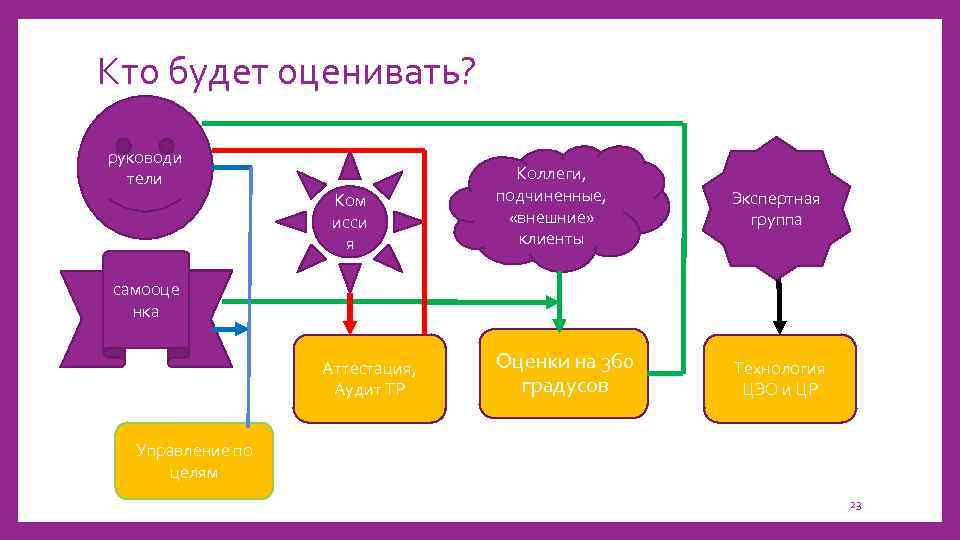 Кто будет оценивать?

руководи тели

Ком исси я

Коллеги, подчиненные, «внешние» клиенты

Экспертная группа

самооце нка

Аттестация, Аудит ТР

Оценки на 360 градусов

Технология ЦЭО и ЦР

Управление по целям

23